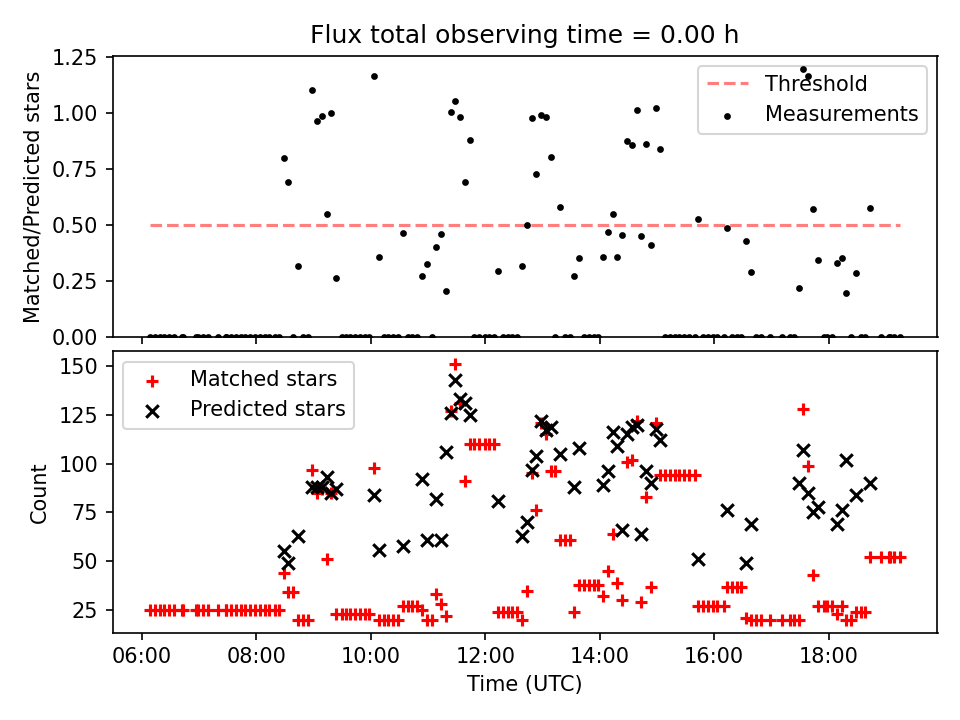 Flux total observing time = 0.00 h

Matched/Predicted stars

1.25
1.00
0.75
0.50
0.25
0.00

Threshold
Measurements

Count

150
125
100
75
50
25

Matched stars
Predicted stars

06:00
08:00
10:00
12:00
14:00
16:00
18:00

Time (UTC)